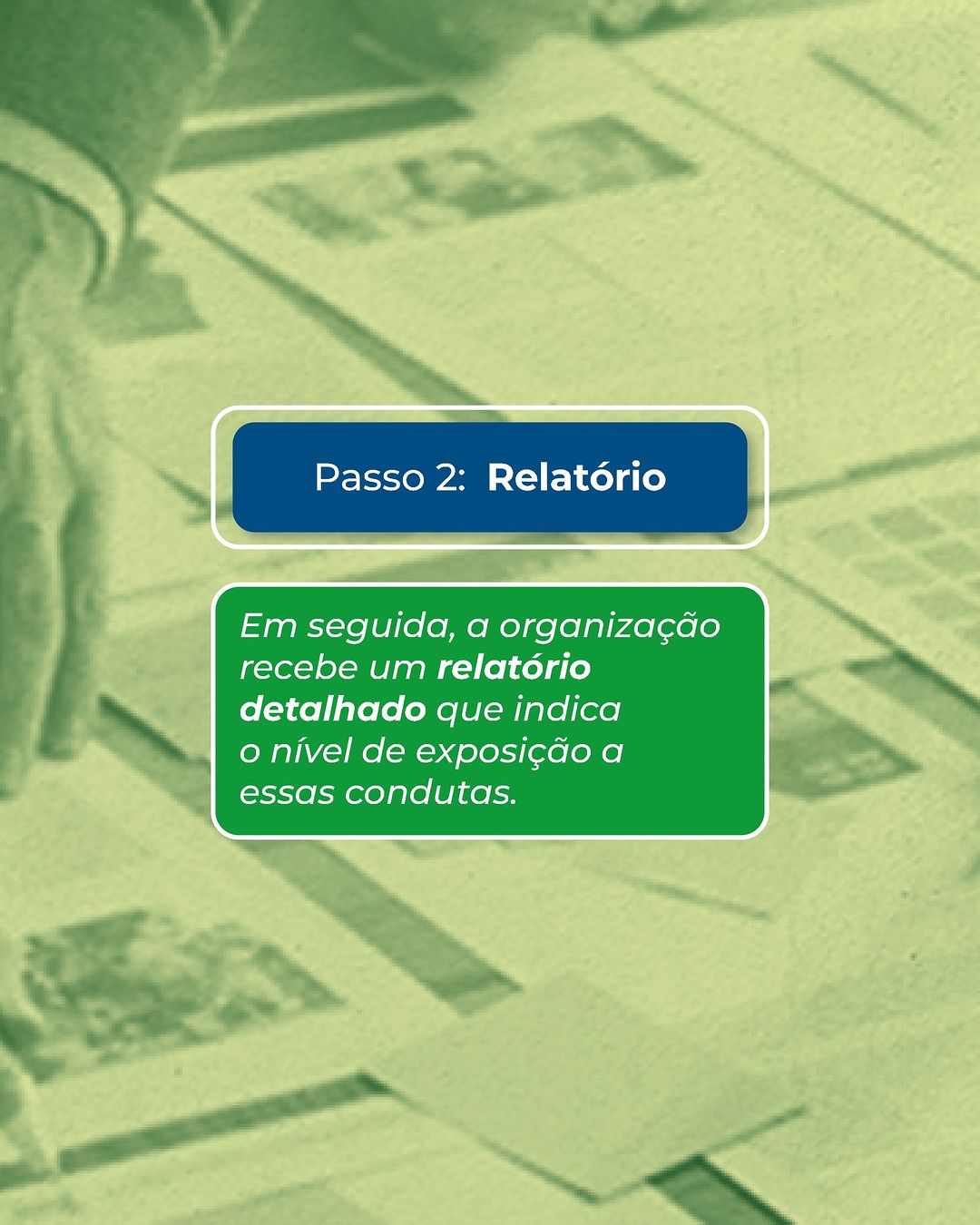 Passo 2: Relatório

Em seguida, a organização recebe um relatório detalhado que indica o nível de exposição a essas condutas.